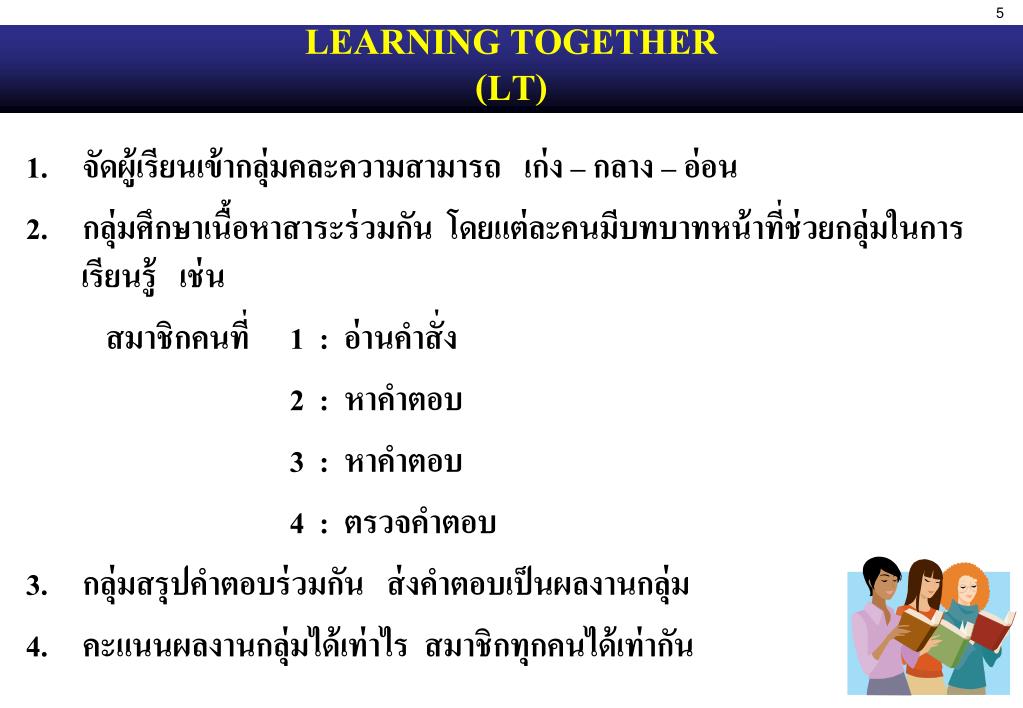 5

LEARNING TOGETHER
(LT)

1. จัดผู้เรียนเข้ากลุ่มคละความสามารถ เก่ง – กลาง – อ่อน

2. กลุ่มศึกษาเนื้อหาสาระร่วมกัน โดยแต่ละคนมีบทบาทหน้าที่ช่วยกลุ่มในการเรียนรู้ เช่น

สมาชิกคนที่ 1 : อ่านคำสั่ง

2 : หาคำตอบ

3 : หาคำตอบ

4 : ตรวจคำตอบ

3. กลุ่มสรุปคำตอบร่วมกัน ส่งคำตอบเป็นผลงานกลุ่ม

4. คะแนนผลงานกลุ่มได้เท่าไร สมาชิกทุกคนได้เท่ากัน